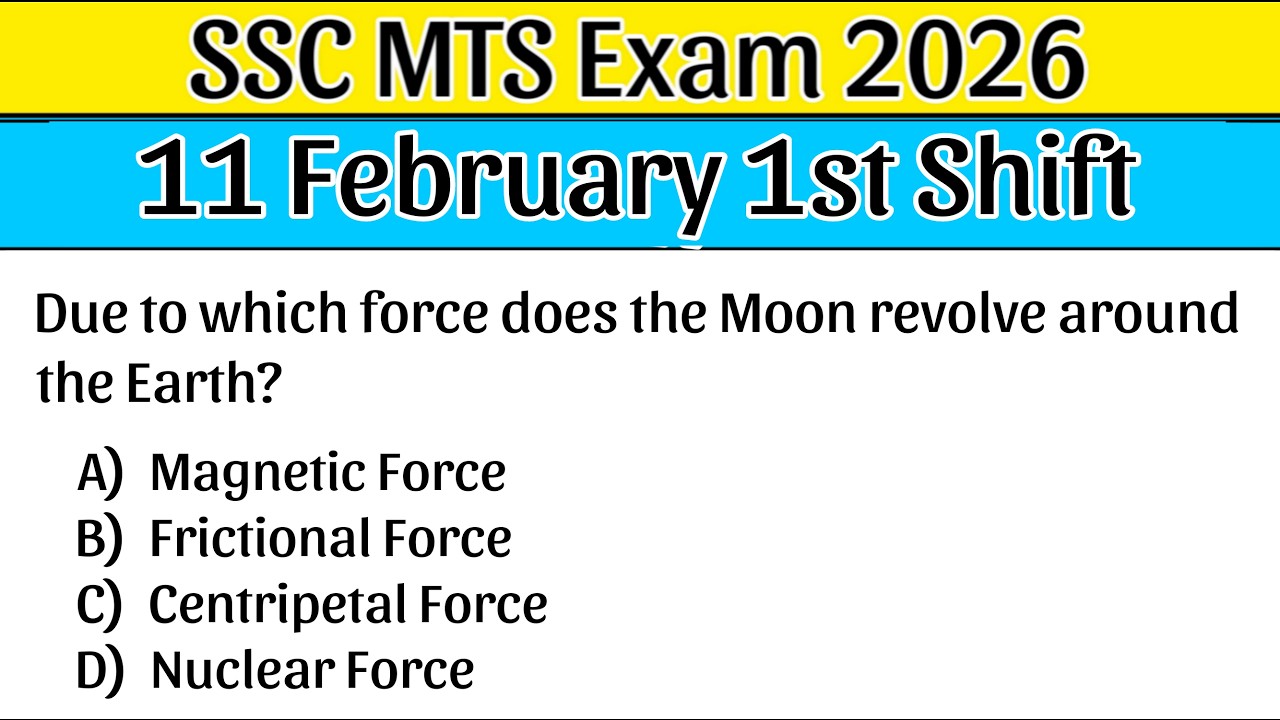 SSC MTS Exam 2026

11 February 1st Shift

Due to which force does the Moon revolve around the Earth?

A) Magnetic Force
B) Frictional Force
C) Centripetal Force
D) Nuclear Force